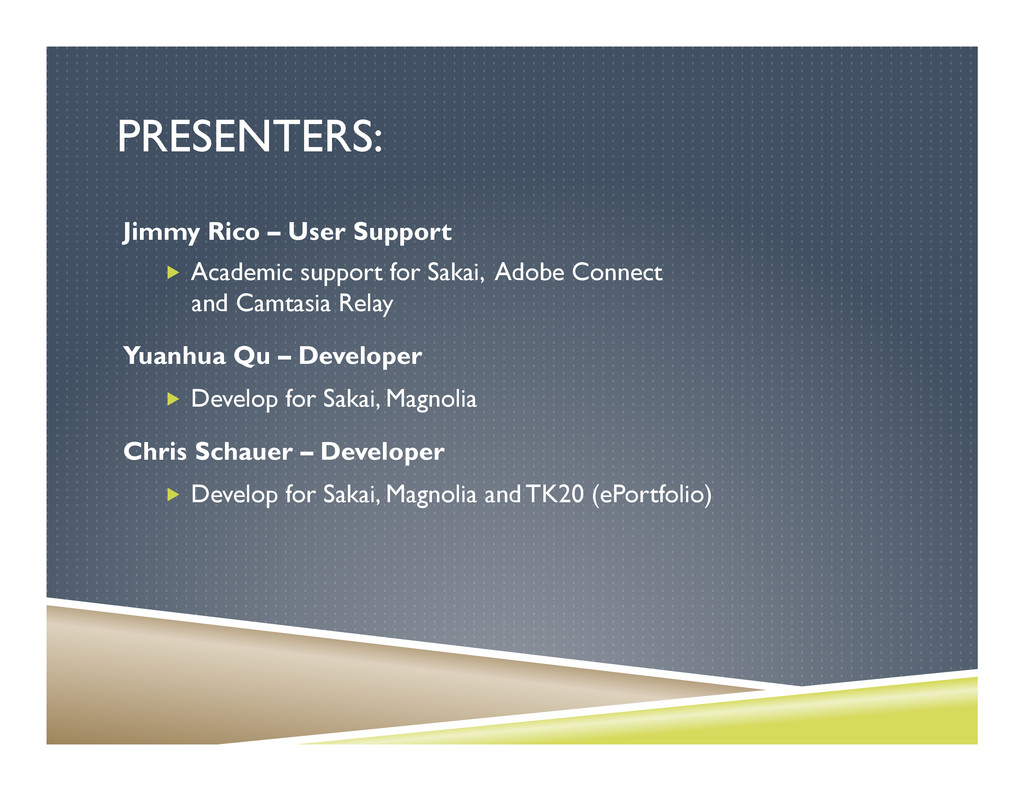 PRESENTERS:

Jimmy Rico – User Support

Academic support for Sakai, Adobe Connect and Camtasia Relay

Yuanhua Qu – Developer

Develop for Sakai, Magnolia

Chris Schauer – Developer

Develop for Sakai, Magnolia and TK20 (ePortfolio)